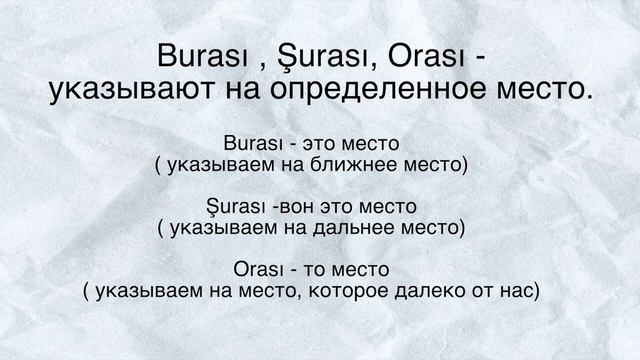 Burası , Şurası, Orası - указывают на определенное место.

Burası - это место
( указываем на ближнее место)

Şurası -вон это место
( указываем на дальнее место)

Orası - то место
( указываем на место, которое далеко от нас)